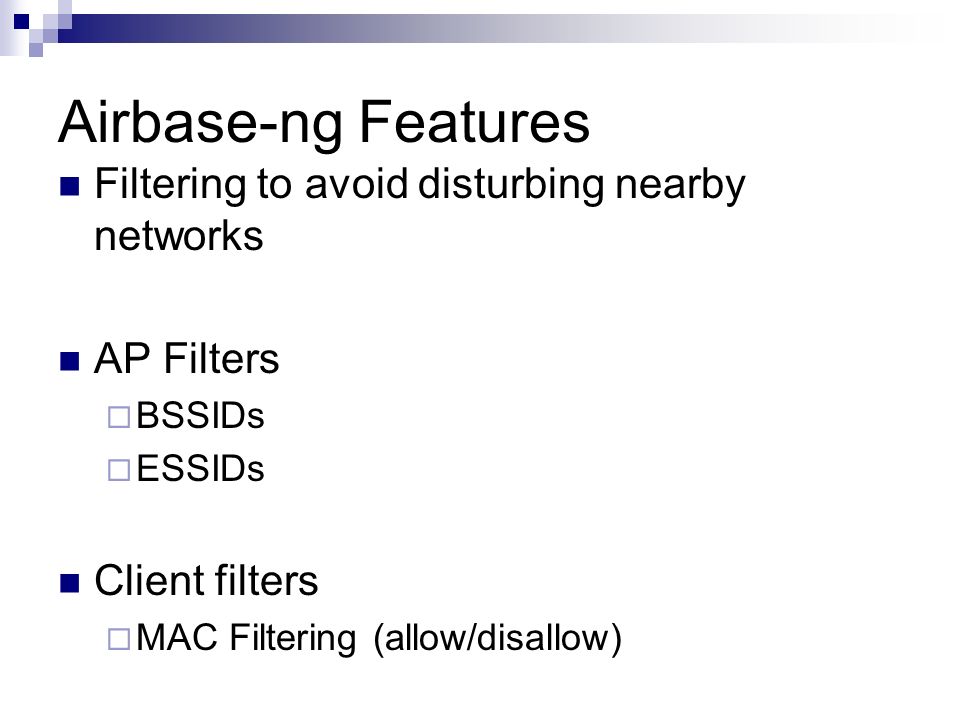 Airbase-ng Features

Filtering to avoid disturbing nearby networks

AP Filters

BSSIDs

ESSIDs

Client filters

MAC Filtering (allow/disallow)